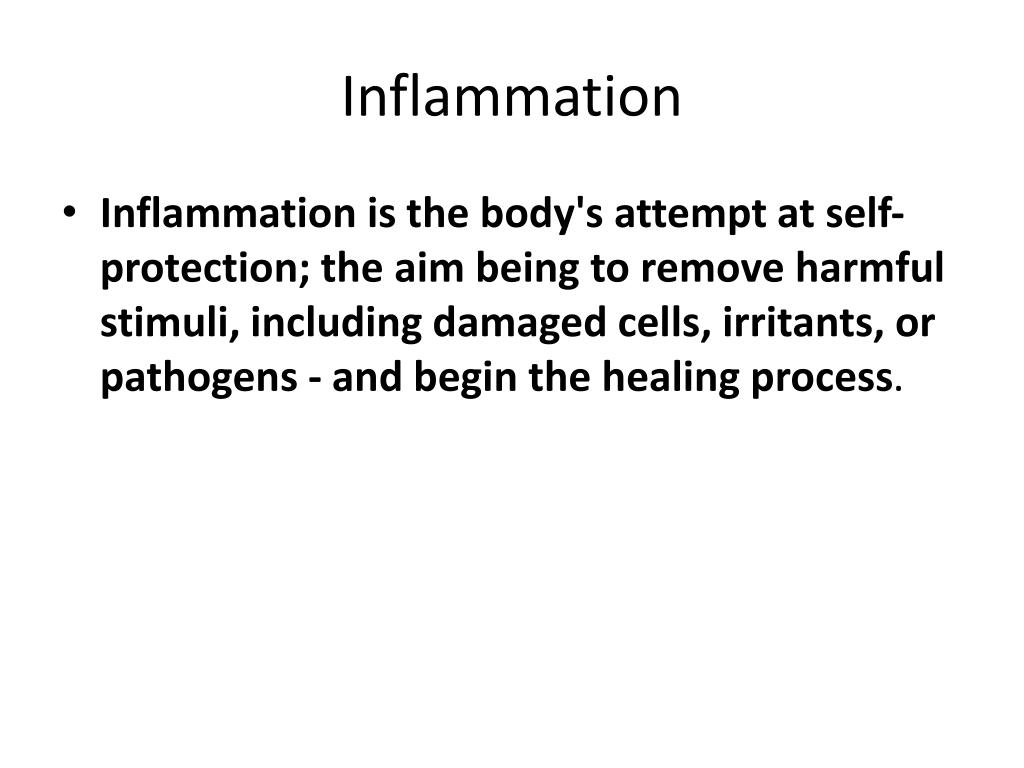 Inflammation

• Inflammation is the body's attempt at self-protection; the aim being to remove harmful stimuli, including damaged cells, irritants, or pathogens - and begin the healing process.